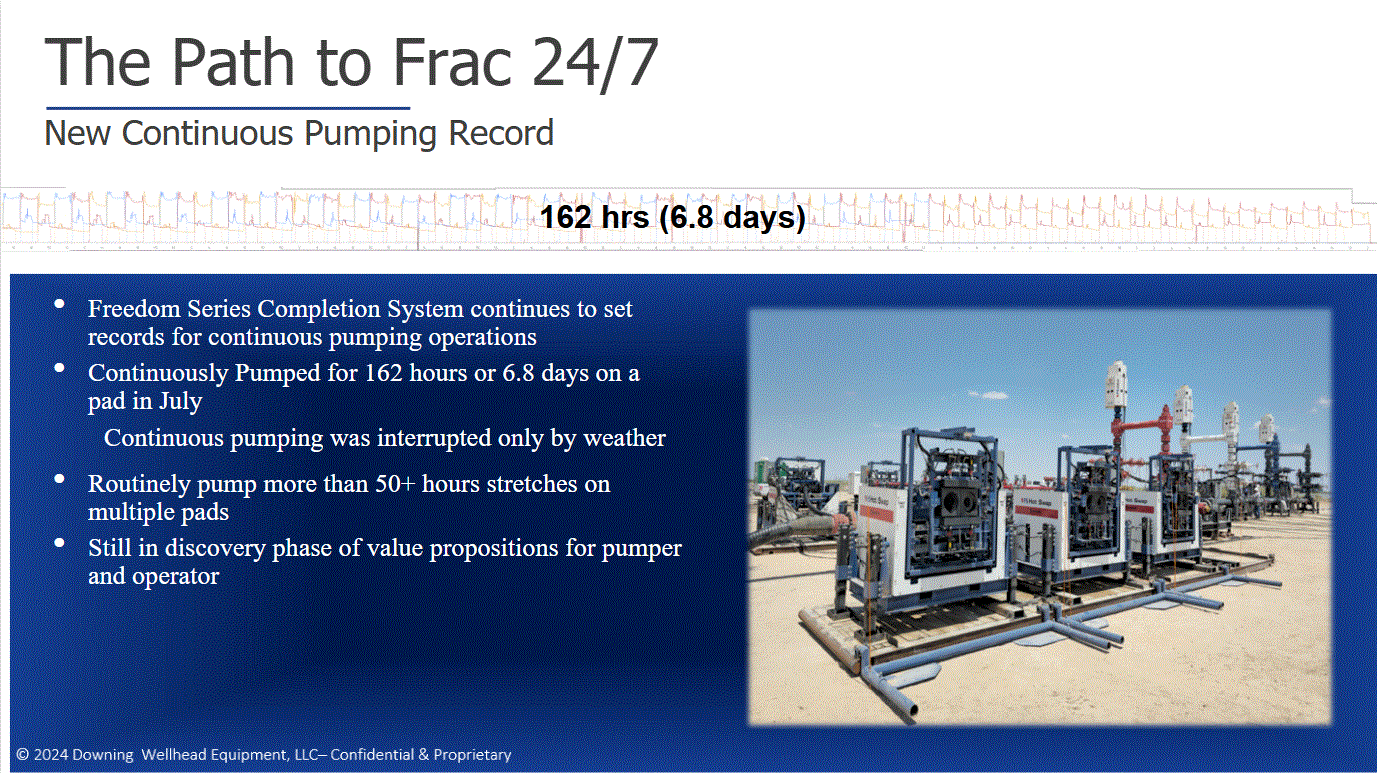 The Path to Frac 24/7

New Continuous Pumping Record

162 hrs (6.8 days)

• Freedom Series Completion System continues to set records for continuous pumping operations

• Continuously Pumped for 162 hours or 6.8 days on a pad in July

Continuous pumping was interrupted only by weather

• Routinely pump more than 50+ hours stretches on multiple pads

• Still in discovery phase of value propositions for pumper and operator

© 2024 Downing Wellhead Equipment, LLC– Confidential & Proprietary